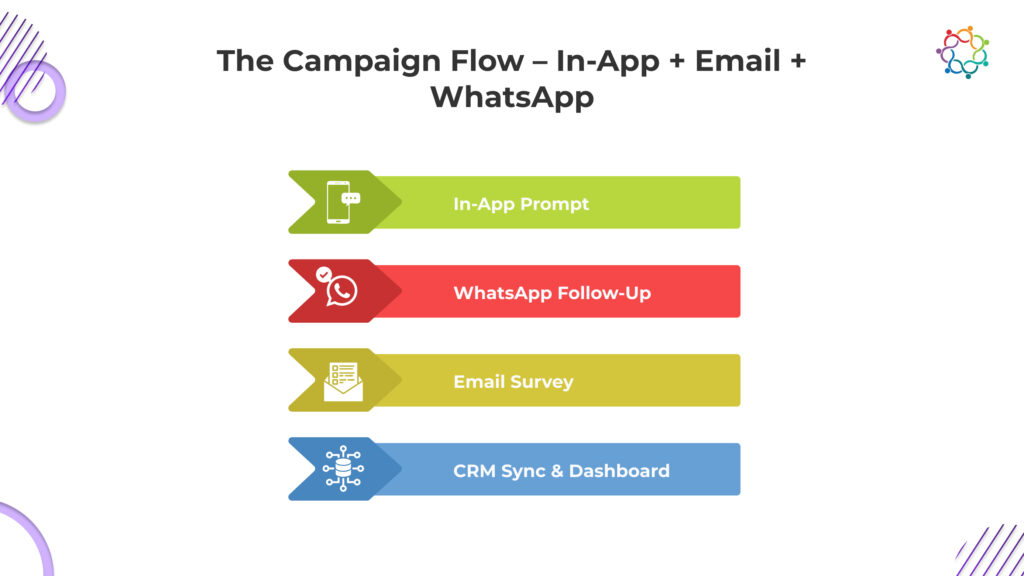 The Campaign Flow – In-App + Email + WhatsApp

In-App Prompt

WhatsApp Follow-Up

Email Survey

CRM Sync & Dashboard